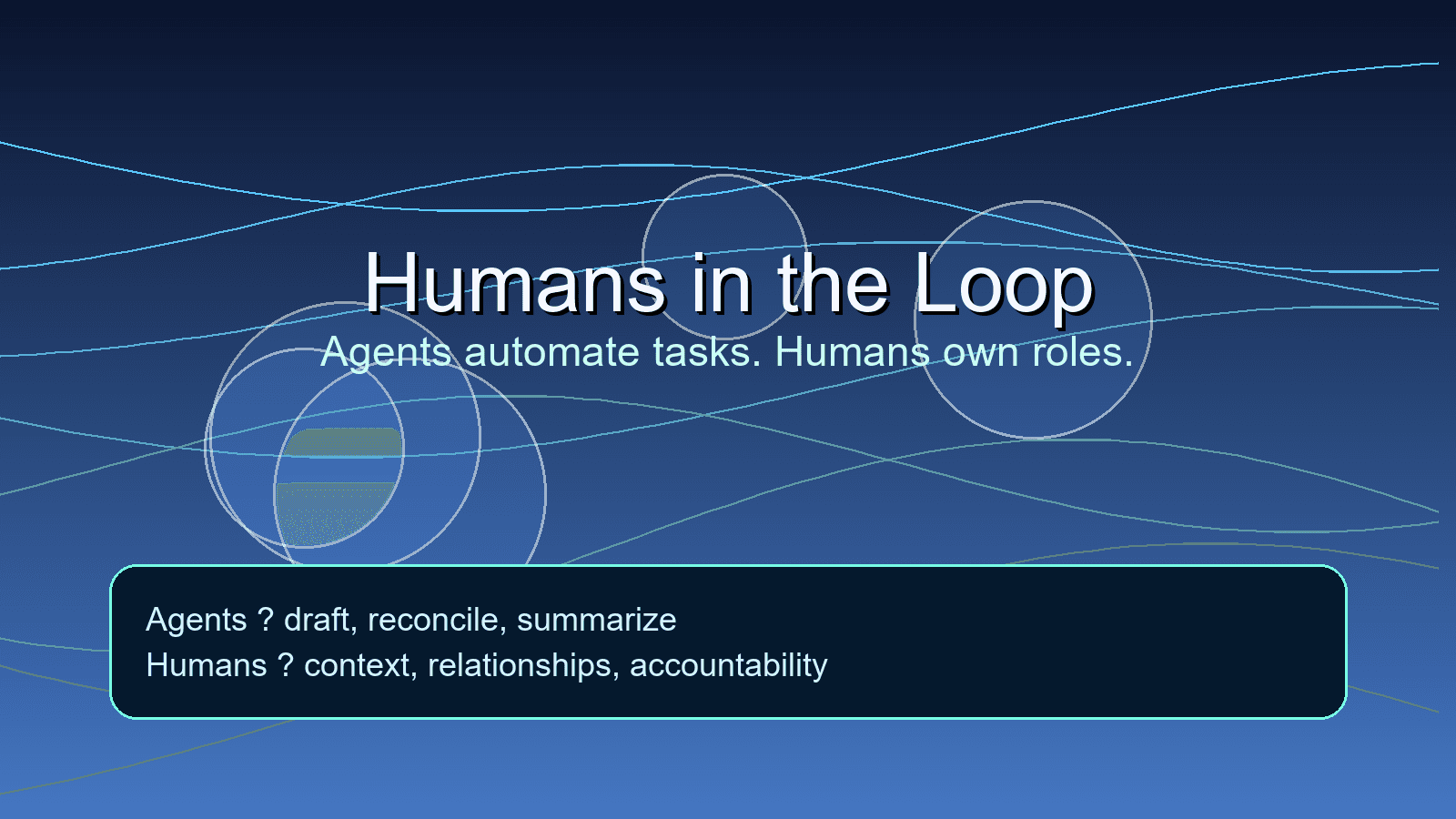 Humans in the Loop

Agents automate tasks. Humans own roles.

Agents ? draft, reconcile, summarize
Humans ? context, relationships, accountability